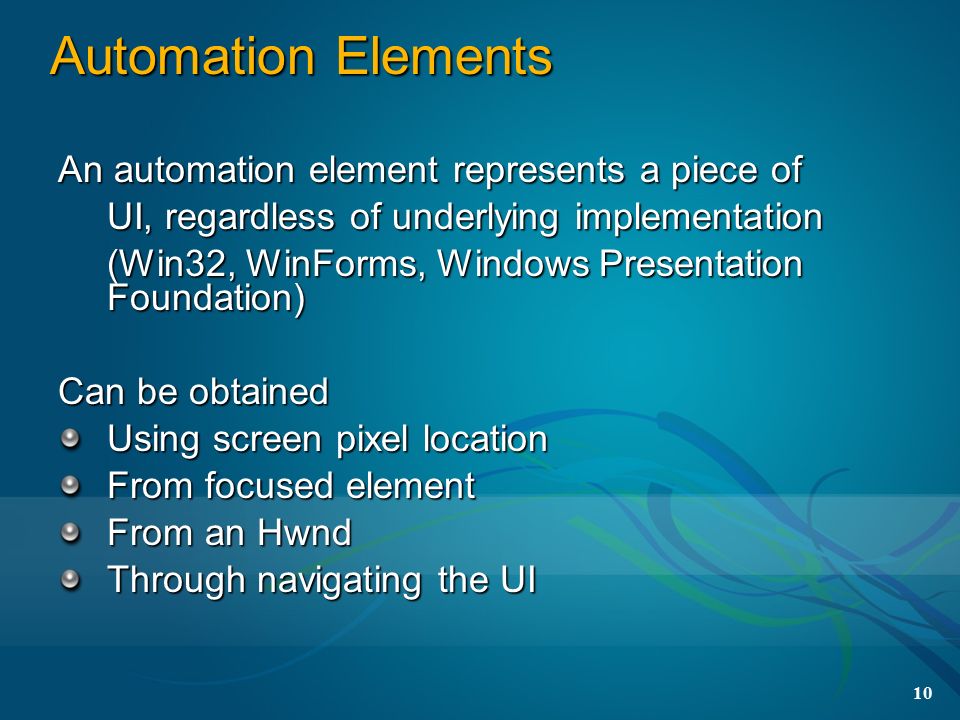 Automation Elements

An automation element represents a piece of UI, regardless of underlying implementation (Win32, WinForms, Windows Presentation Foundation)

Can be obtained

- Using screen pixel location
- From focused element
- From an Hwnd
- Through navigating the UI

10